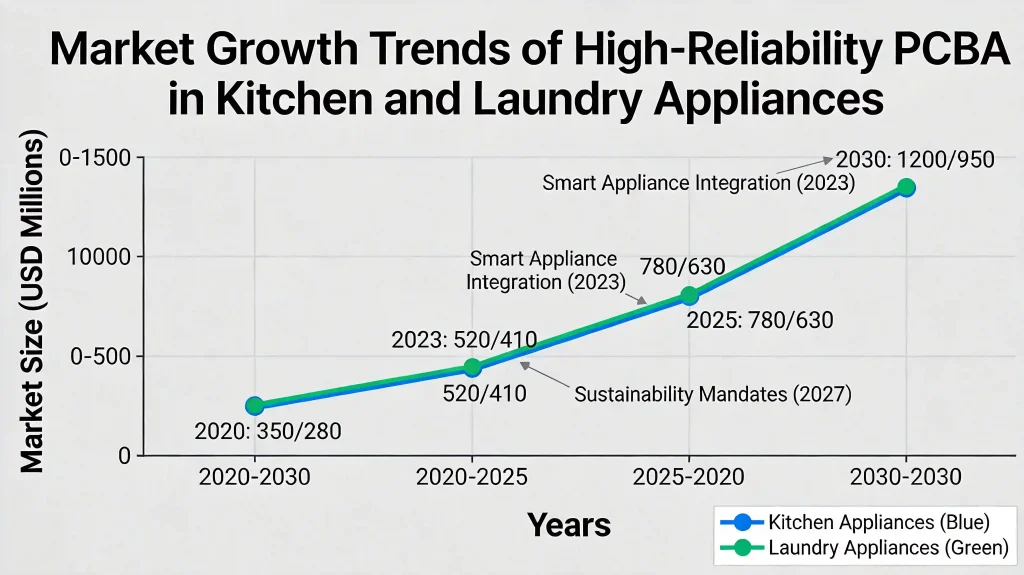 Market Growth Trends of High-Reliability PCBA in Kitchen and Laundry Appliances

Market Size (USD Millions)

0-1500
10000
0-500
0

2030: 1200/950
Smart Appliance Integration (2023)
Smart Appliance Integration (2023)
780/630
2025: 780/630
2023: 520/410
520/410
Sustainability Mandates (2027)
2020: 350/280

2020-2030
2020-2025
2025-2020
2030-2030

Years

Kitchen Appliances (Blue)
Laundry Appliances (Green)